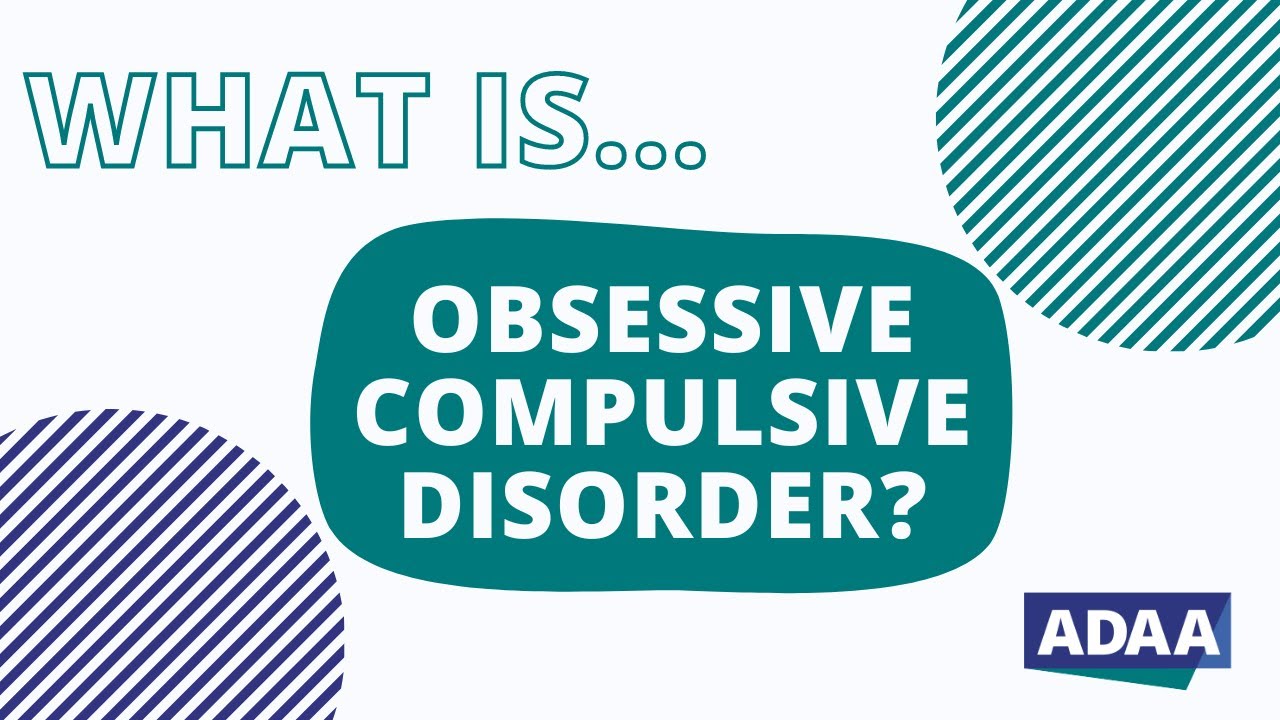 WHAT IS...

OBSESSIVE COMPULSIVE DISORDER?

ADAA